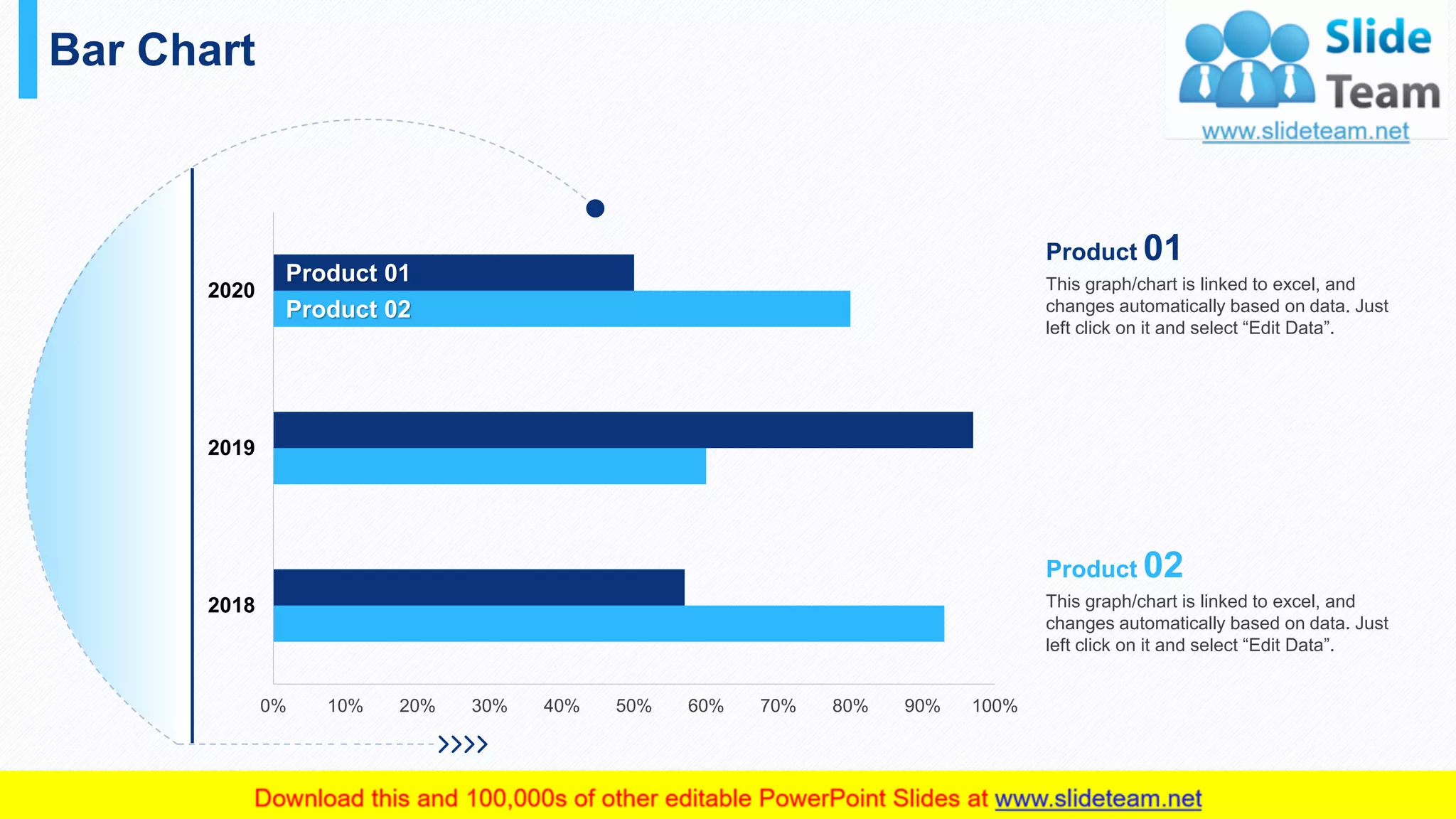 Bar Chart

Slide Team
www.slideteam.net

2020
Product 01
Product 02

2019

2018

0% 10% 20% 30% 40% 50% 60% 70% 80% 90% 100%

Product 01
This graph/chart is linked to excel, and changes automatically based on data. Just left click on it and select “Edit Data”.

Product 02
This graph/chart is linked to excel, and changes automatically based on data. Just left click on it and select “Edit Data”.

Download this and 100,000s of other editable PowerPoint Slides at www.slideteam.net